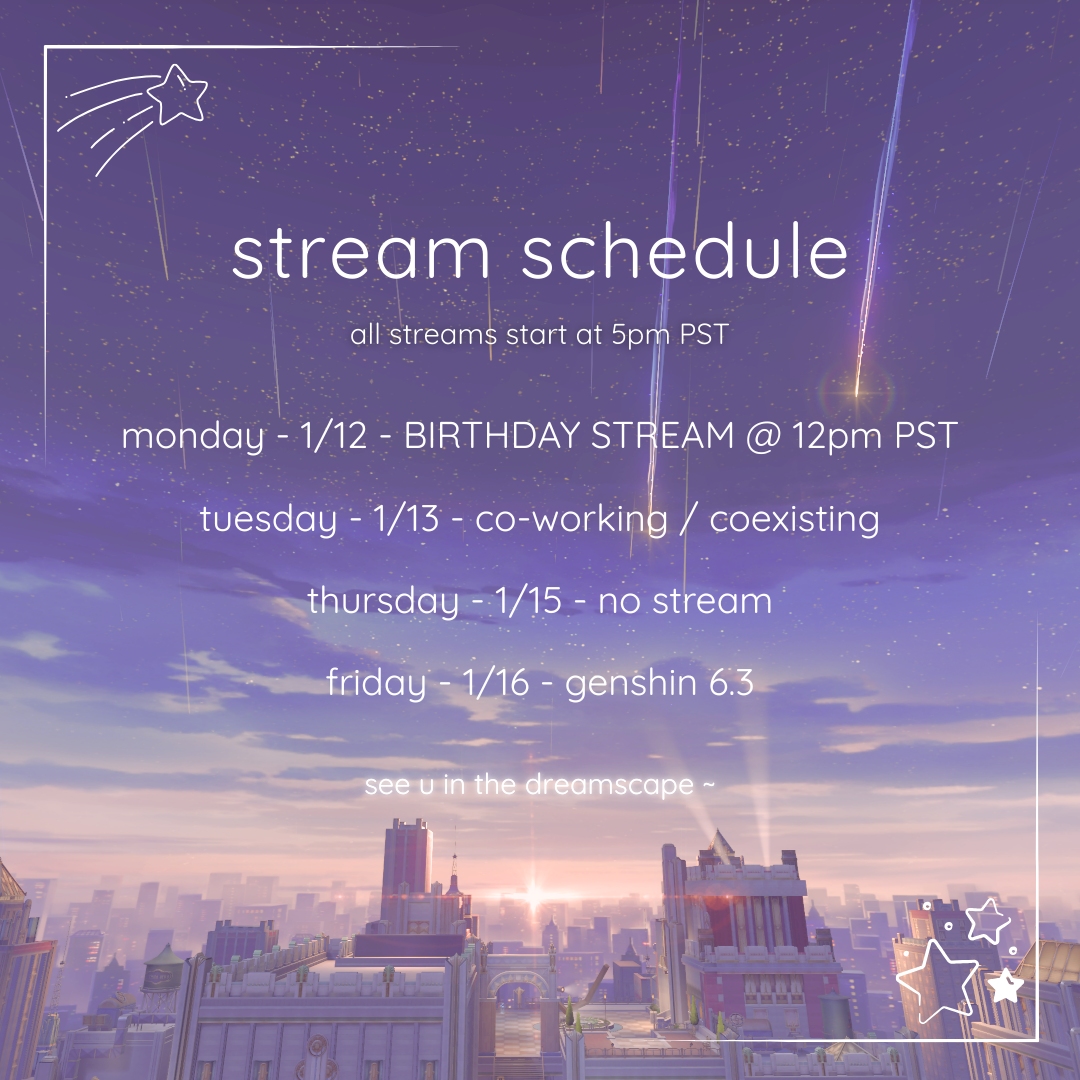 stream schedule

all streams start at 5pm PST

monday - 1/12 - BIRTHDAY STREAM @ 12pm PST

tuesday - 1/13 - co-working / coexisting

thursday - 1/15 - no stream

friday - 1/16 - genshin 6.3

see u in the dreamscape ~